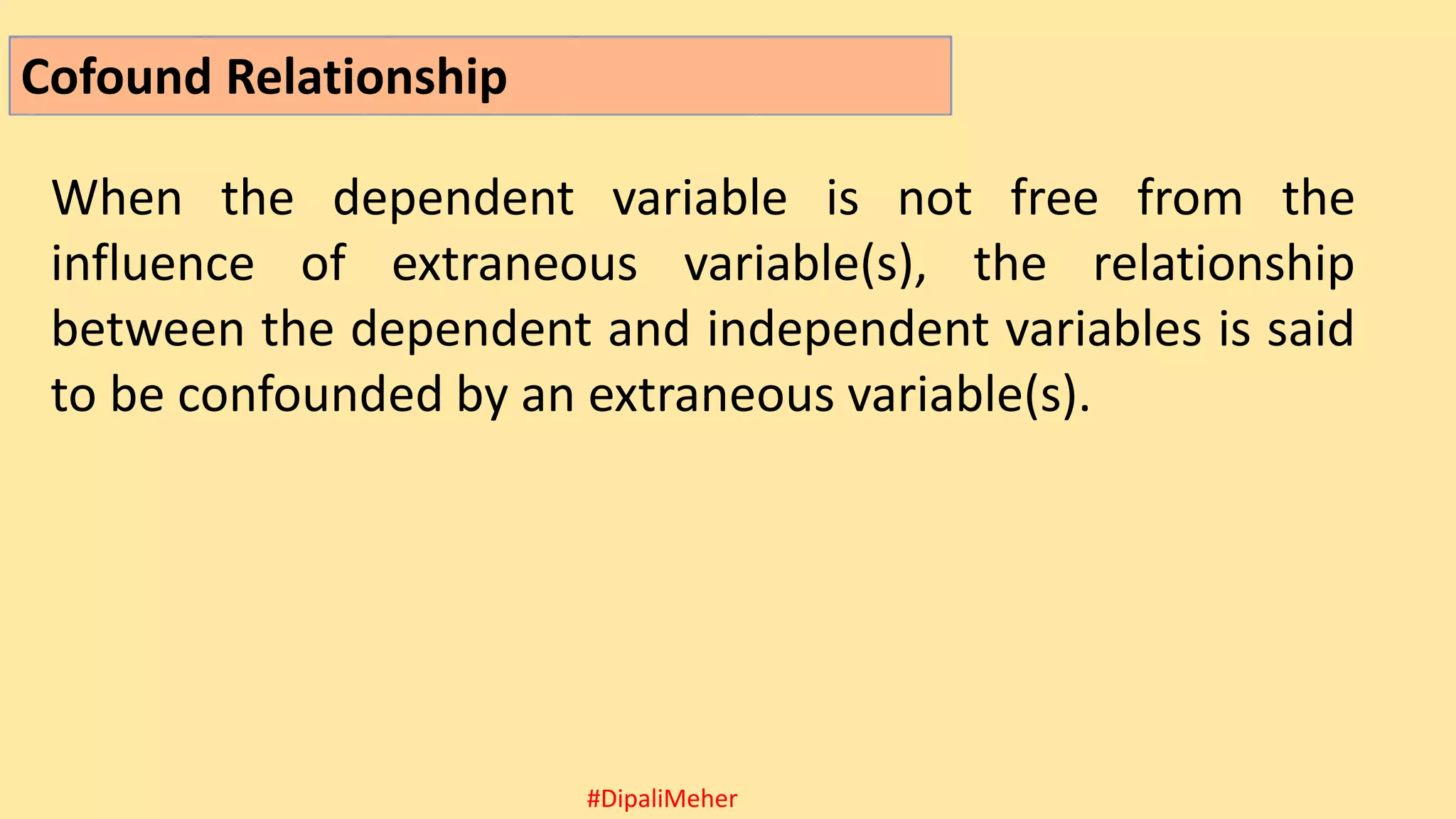 Cofound Relationship

When the dependent variable is not free from the influence of extraneous variable(s), the relationship between the dependent and independent variables is said to be confounded by an extraneous variable(s).

#DipaliMeher